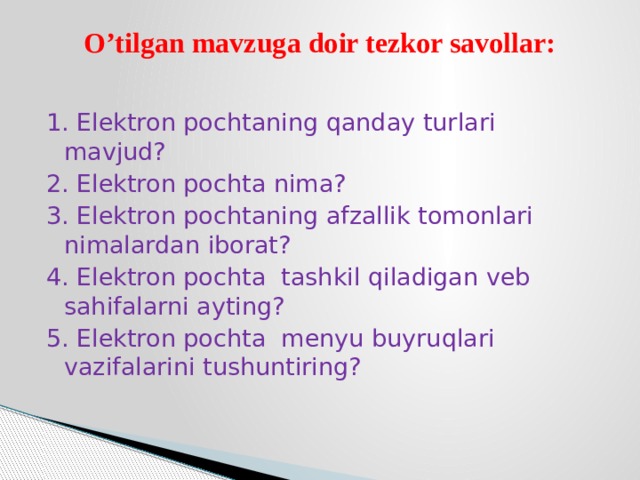 O’tilgan mavzuga doir tezkor savollar:

1. Elektron pochtaning qanday turlari mavjud?
2. Elektron pochta nima?
3. Elektron pochtaning afzallik tomonlari nimalardan iborat?
4. Elektron pochta tashkil qiladigan veb sahifalarni ayting?
5. Elektron pochta menyu buyruqlari vazifalarini tushuntiring?